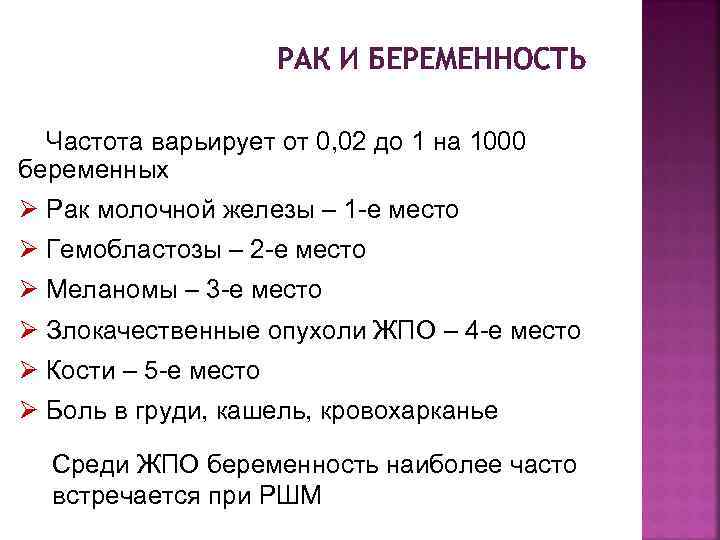 РАК И БЕРЕМЕННОСТЬ

Частота варьирует от 0,02 до 1 на 1000 беременных

➢ Рак молочной железы – 1-е место

➢ Гемобластозы – 2-е место

➢ Меланомы – 3-е место

➢ Злокачественные опухоли ЖПО – 4-е место

➢ Кости – 5-е место

➢ Боль в груди, кашель, кровохарканье

Среди ЖПО беременность наиболее часто встречается при РШМ